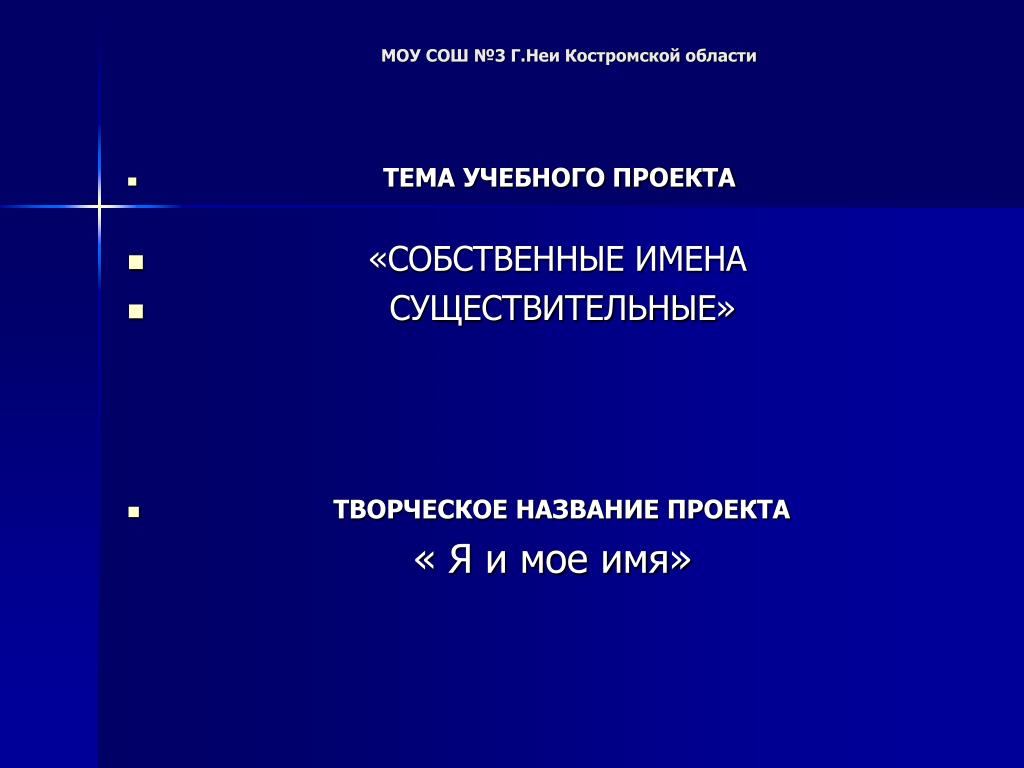 МОУ СОШ №3 Г.Неи Костромской области

ТЕМА УЧЕБНОГО ПРОЕКТА

«СОБСТВЕННЫЕ ИМЕНА
СУЩЕСТВИТЕЛЬНЫЕ»

ТВОРЧЕСКОЕ НАЗВАНИЕ ПРОЕКТА
« Я и мое имя»